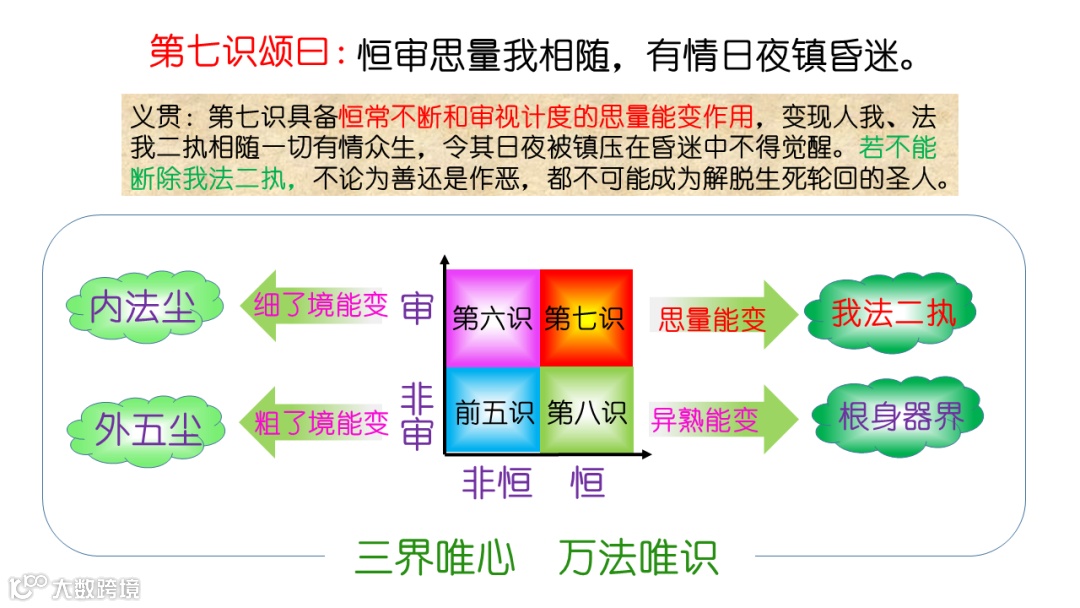 第七识颂曰：恒审思量我相随，有情日夜镇昏迷。

义贯：第七识具备恒常不断和审视计度的思量能变作用，变现人我、法我二执相随一切有情众生，令其日夜被镇压在昏迷中不得觉醒。若不能断除我法二执，不论为善还是作恶，都不可能成为解脱生死轮回的圣人。

内法尘
细了境能变
审
第六识
第七识
思量能变
我法二执

外五尘
粗了境能变
非审
前五识
第八识
异熟能变
根身器界

非恒
恒

三界唯心　万法唯识

大数跨境